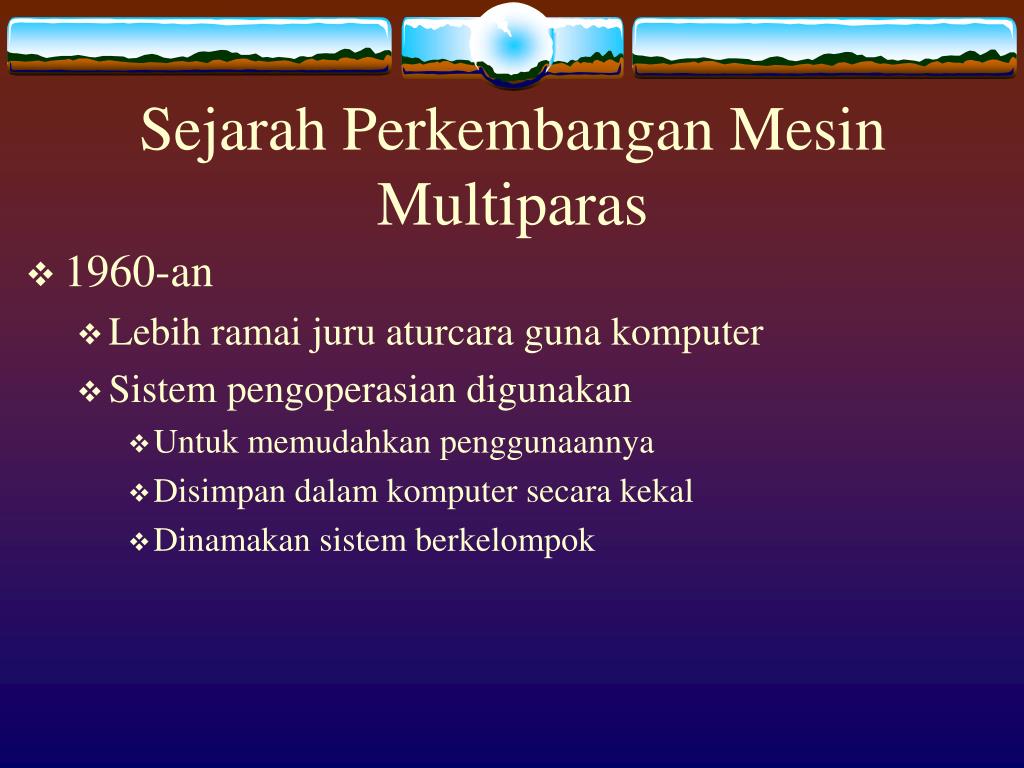 Sejarah Perkembangan Mesin Multiparas

❖ 1960-an

❖ Lebih ramai juru aturcara guna komputer

❖ Sistem pengoperasian digunakan

❖ Untuk memudahkan penggunaannya

❖ Disimpan dalam komputer secara kekal

❖ Dinamakan sistem berkelompok